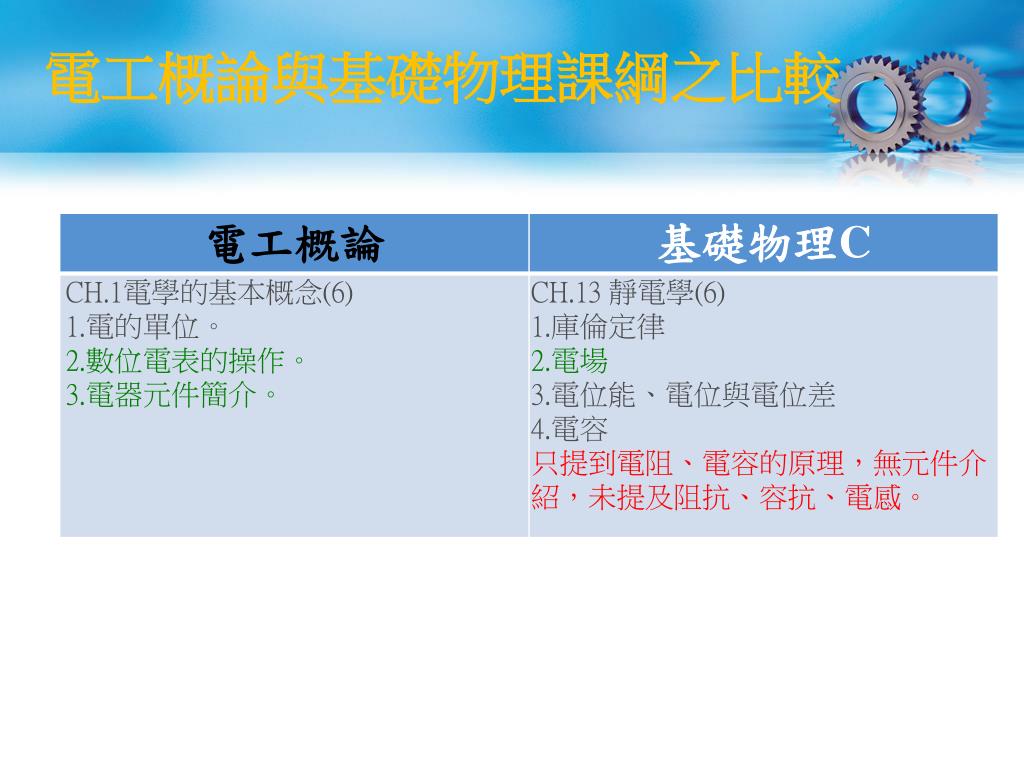 電工概論與基礎物理課綱之比較

| 電工概論 | 基礎物理C |
|---|---|
| CH.1電學的基本概念(6)<br>1.電的單位。<br>2.數位電表的操作。<br>3.電器元件簡介。 | CH.13 靜電學(6)<br>1.庫倫定律<br>2.電場<br>3.電位能、電位與電位差<br>4.電容<br>只提到電阻、電容的原理，無元件介紹，未提及阻抗、容抗、電感。 |